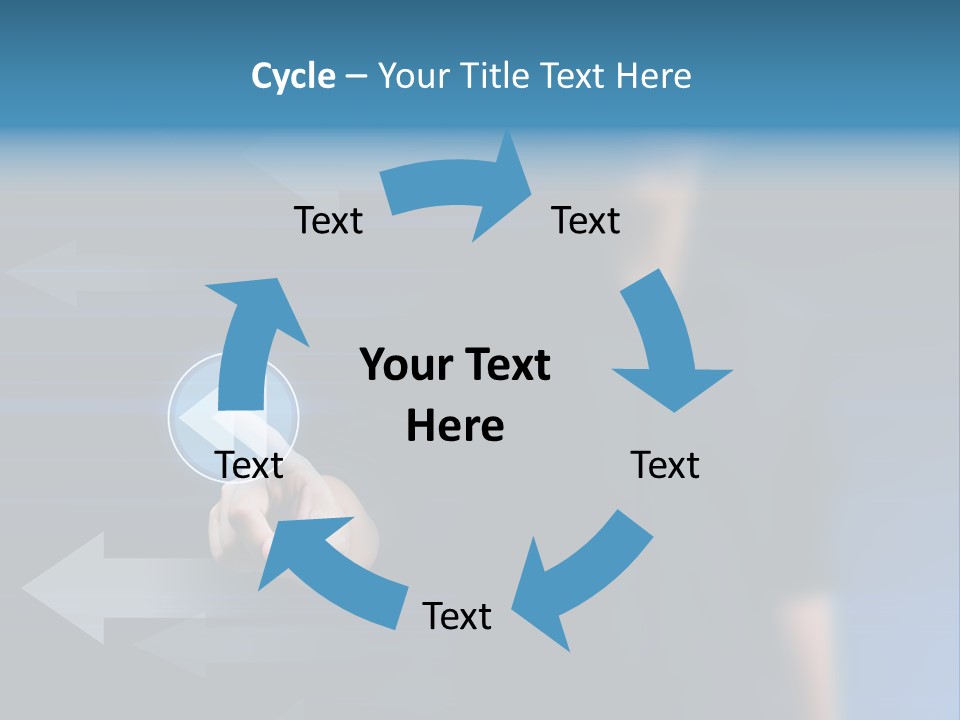 Cycle – Your Title Text Here

Text

Text

Your Text Here

Text

Text

Text